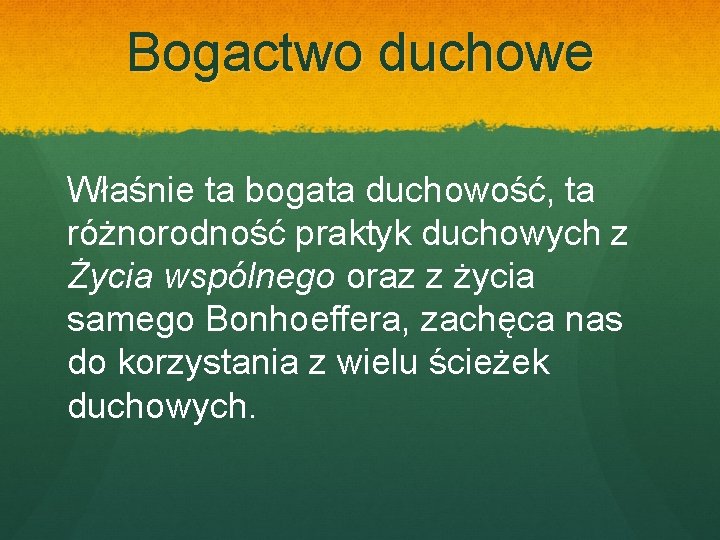 Bogactwo duchowe

Właśnie ta bogata duchowość, ta różnorodność praktyk duchowych z Życia wspólnego oraz z życia samego Bonhoeffera, zachęca nas do korzystania z wielu ścieżek duchowych.